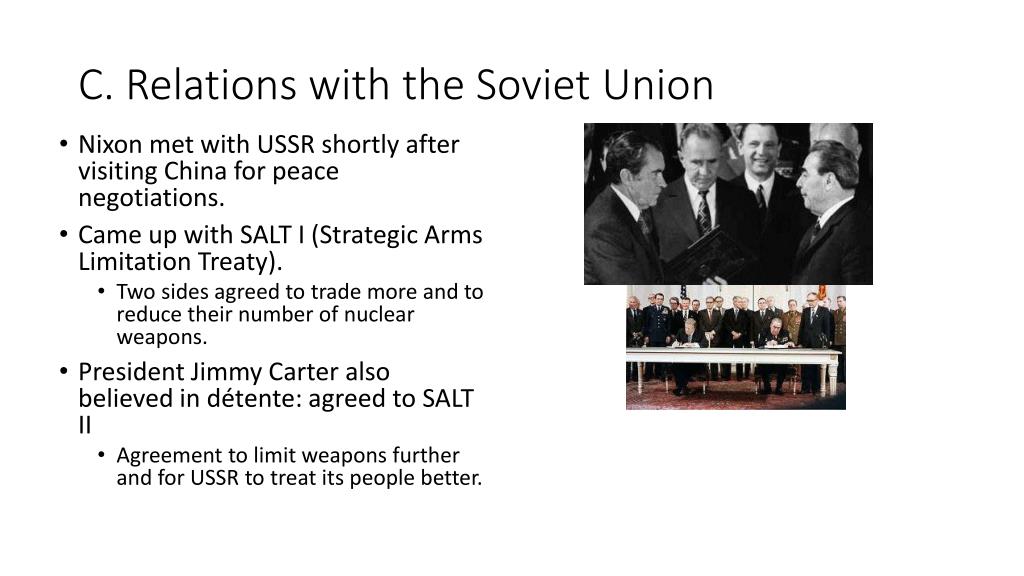 C. Relations with the Soviet Union

• Nixon met with USSR shortly after visiting China for peace negotiations.
• Came up with SALT I (Strategic Arms Limitation Treaty).
  • Two sides agreed to trade more and to reduce their number of nuclear weapons.
• President Jimmy Carter also believed in détente: agreed to SALT II
  • Agreement to limit weapons further and for USSR to treat its people better.